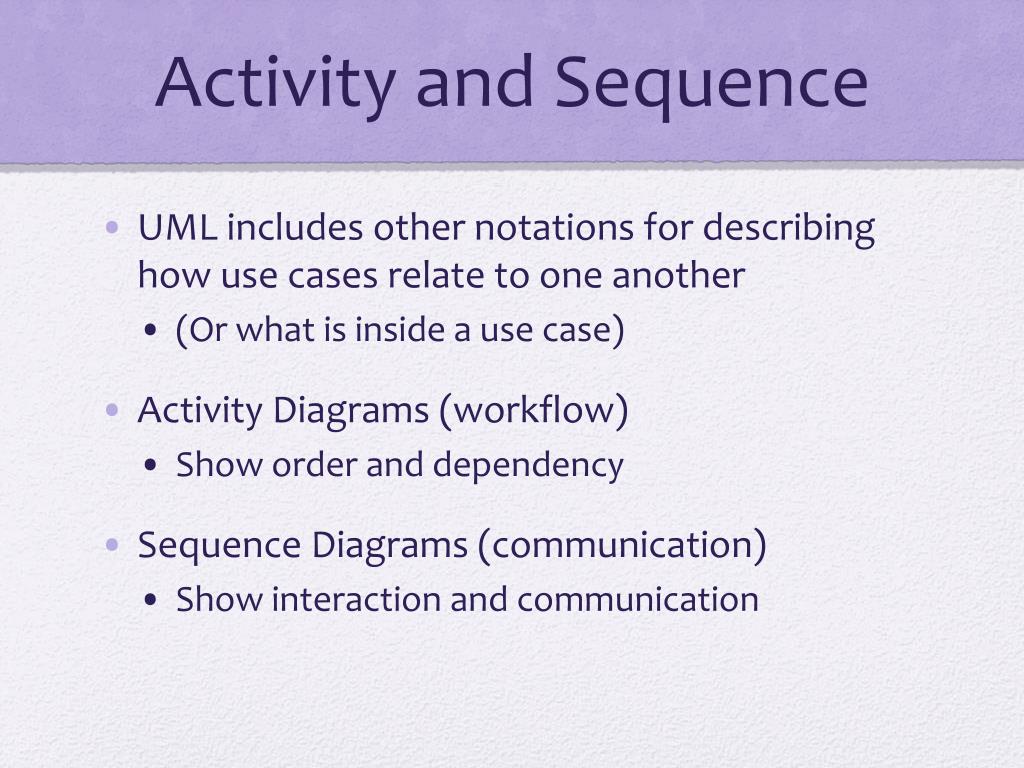 Activity and Sequence

• UML includes other notations for describing how use cases relate to one another
  • (Or what is inside a use case)

• Activity Diagrams (workflow)
  • Show order and dependency

• Sequence Diagrams (communication)
  • Show interaction and communication